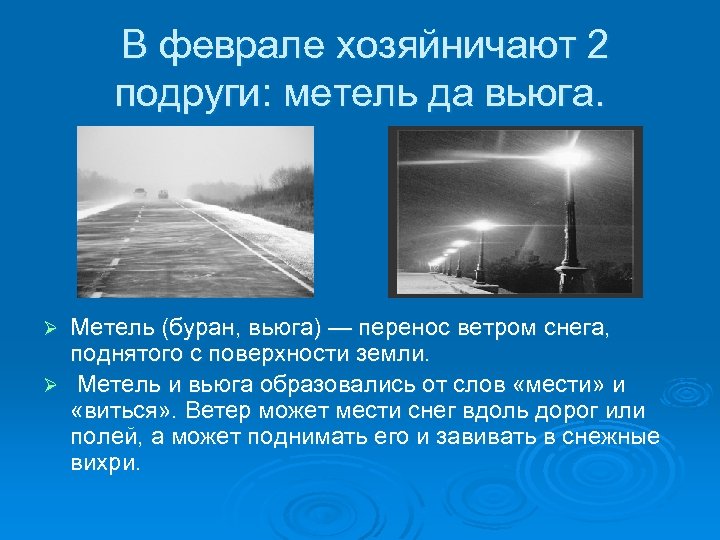 В феврале хозяйничают 2 подруги: метель да вьюга.

➢ Метель (буран, вьюга) — перенос ветром снега, поднятого с поверхности земли.

➢ Метель и вьюга образовались от слов «мести» и «виться». Ветер может мести снег вдоль дорог или полей, а может поднимать его и завивать в снежные вихри.